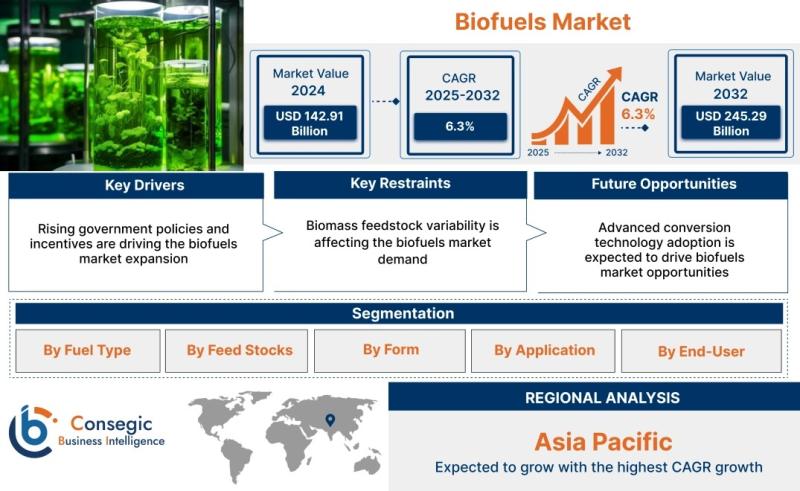 Biofuels Market

Market Value 2024
USD 142.91 Billion

CAGR 2025-2032
6.3%

CAGR
CAGR 6.3%
2025
2032

Market Value 2032
USD 245.29 Billion

Key Drivers
Rising government policies and incentives are driving the biofuels market expansion

Key Restraints
Biomass feedstock variability is affecting the biofuels market demand

Future Opportunities
Advanced conversion technology adoption is expected to drive biofuels market opportunities

Segmentation
By Fuel Type
By Feed Stocks
By Form
By Application
By End-User

Consegic Business Intelligence

REGIONAL ANALYSIS
Asia Pacific
Expected to grow with the highest CAGR growth